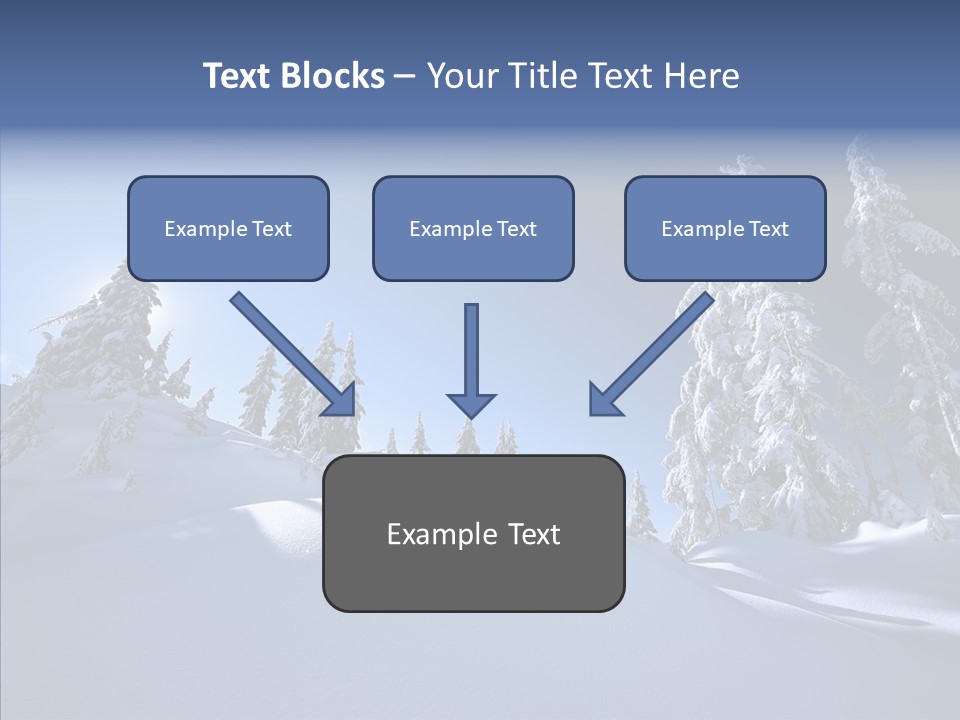 Text Blocks – Your Title Text Here

Example Text

Example Text

Example Text

Example Text